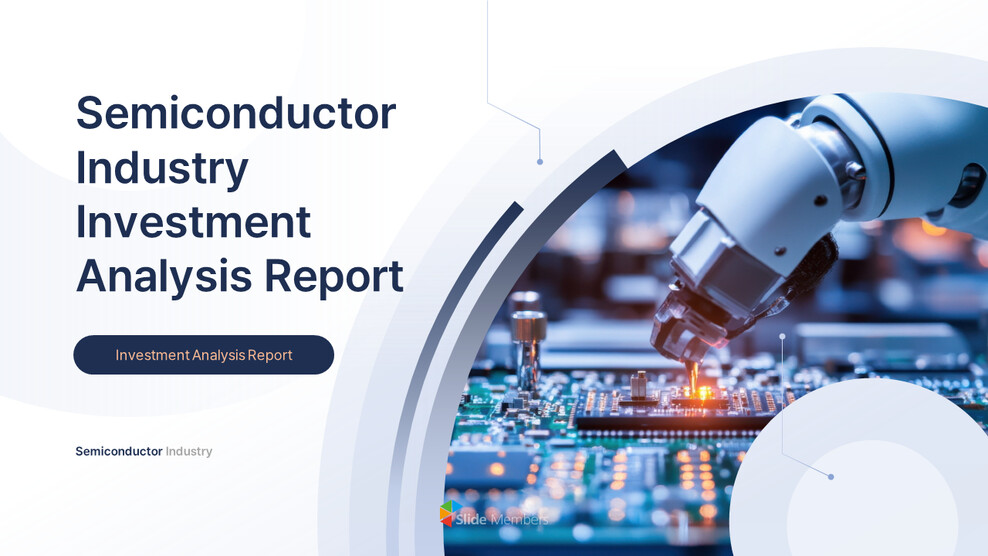 Semiconductor Industry Investment Analysis Report

Investment Analysis Report

Semiconductor Industry

Slide Members